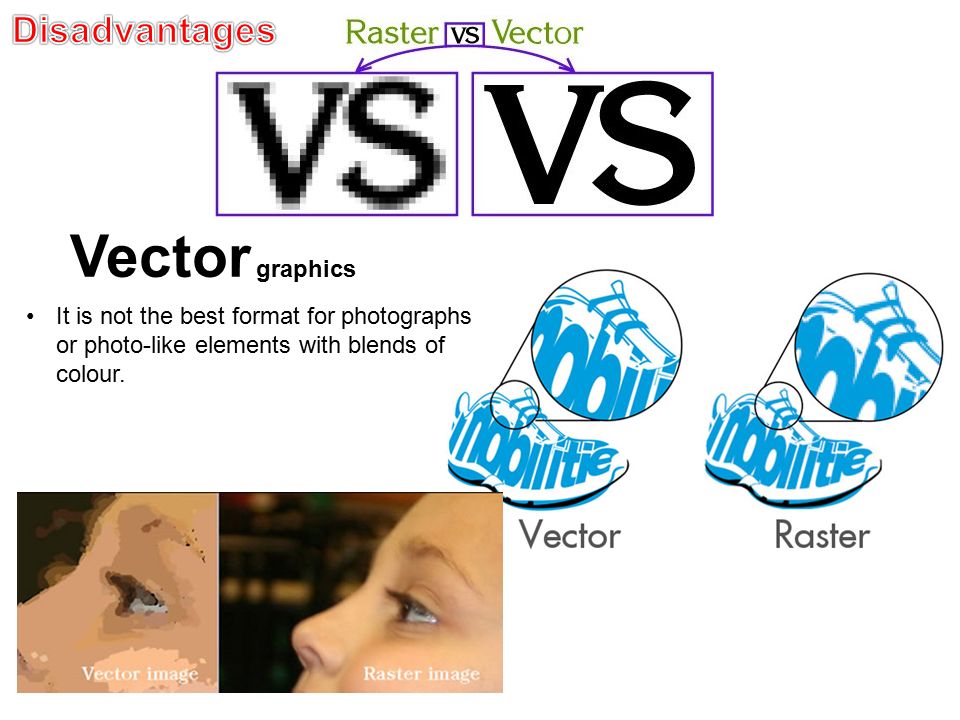 Disadvantages

Raster VS Vector

VS VS

Vector graphics

• It is not the best format for photographs or photo-like elements with blends of colour.

mobilitie mobilitie

Vector Raster

Vector image Raster image